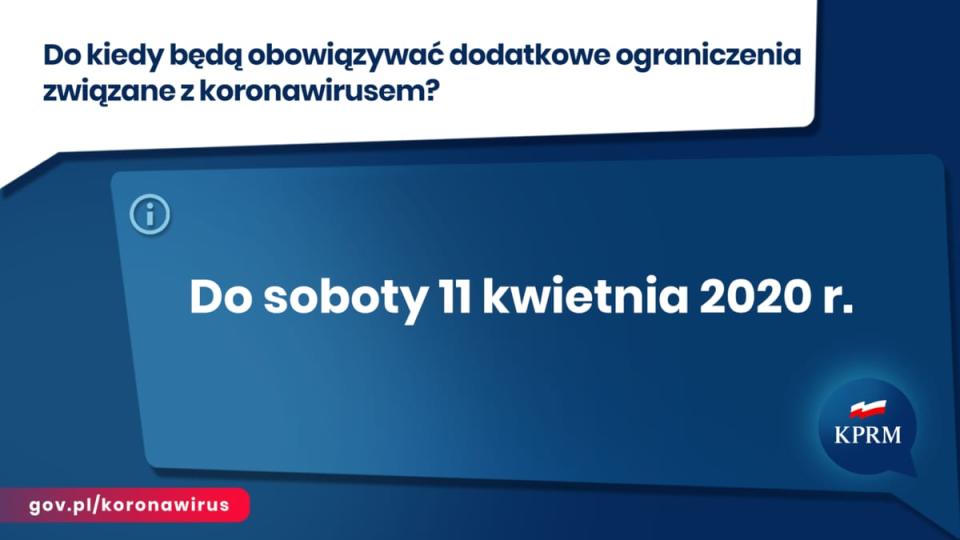 Do kiedy będą obowiązywać dodatkowe ograniczenia związane z koronawirusem?

Do soboty 11 kwietnia 2020 r.

KPRM

gov.pl/koronawirus